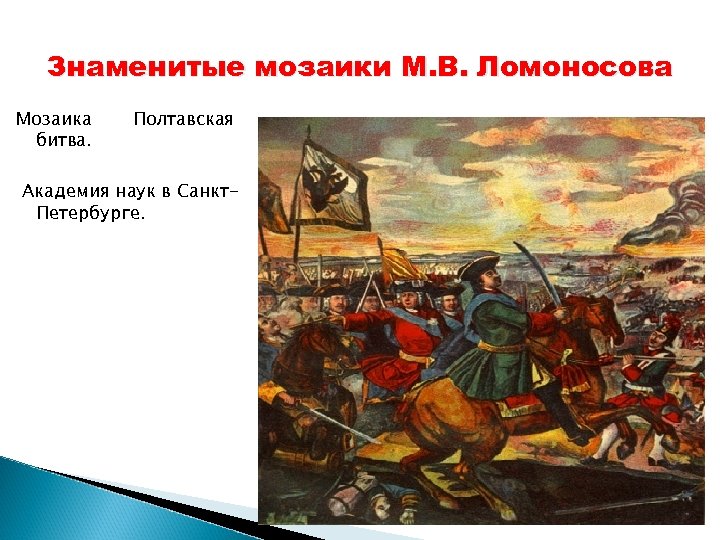 Знаменитые мозаики М.В. Ломоносова

Мозаика Полтавская битва.

Академия наук в Санкт-Петербурге.